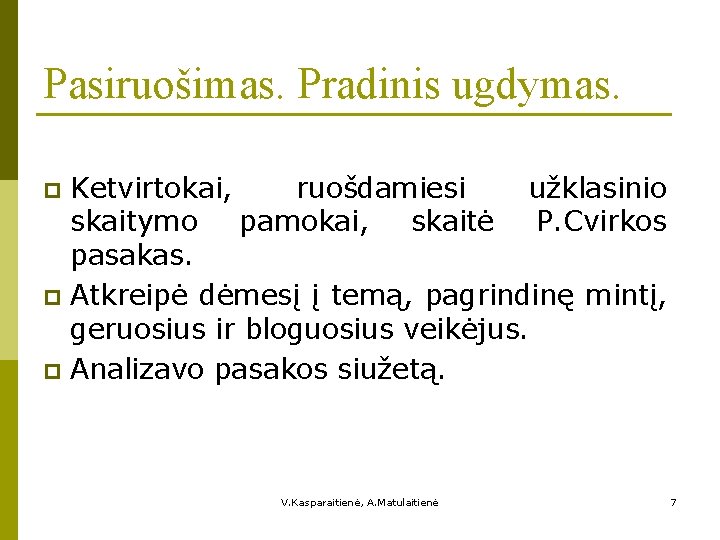 Pasiruošimas. Pradinis ugdymas.

Ketvirtokai, ruošdamiesi užklasinio skaitymo pamokai, skaitė P.Cvirkos pasakas.

Atkreipė dėmesį į temą, pagrindinę mintį, geruosius ir bloguosius veikėjus.

Analizavo pasakos siužetą.

V.Kasparaitienė, A.Matulaitienė

7